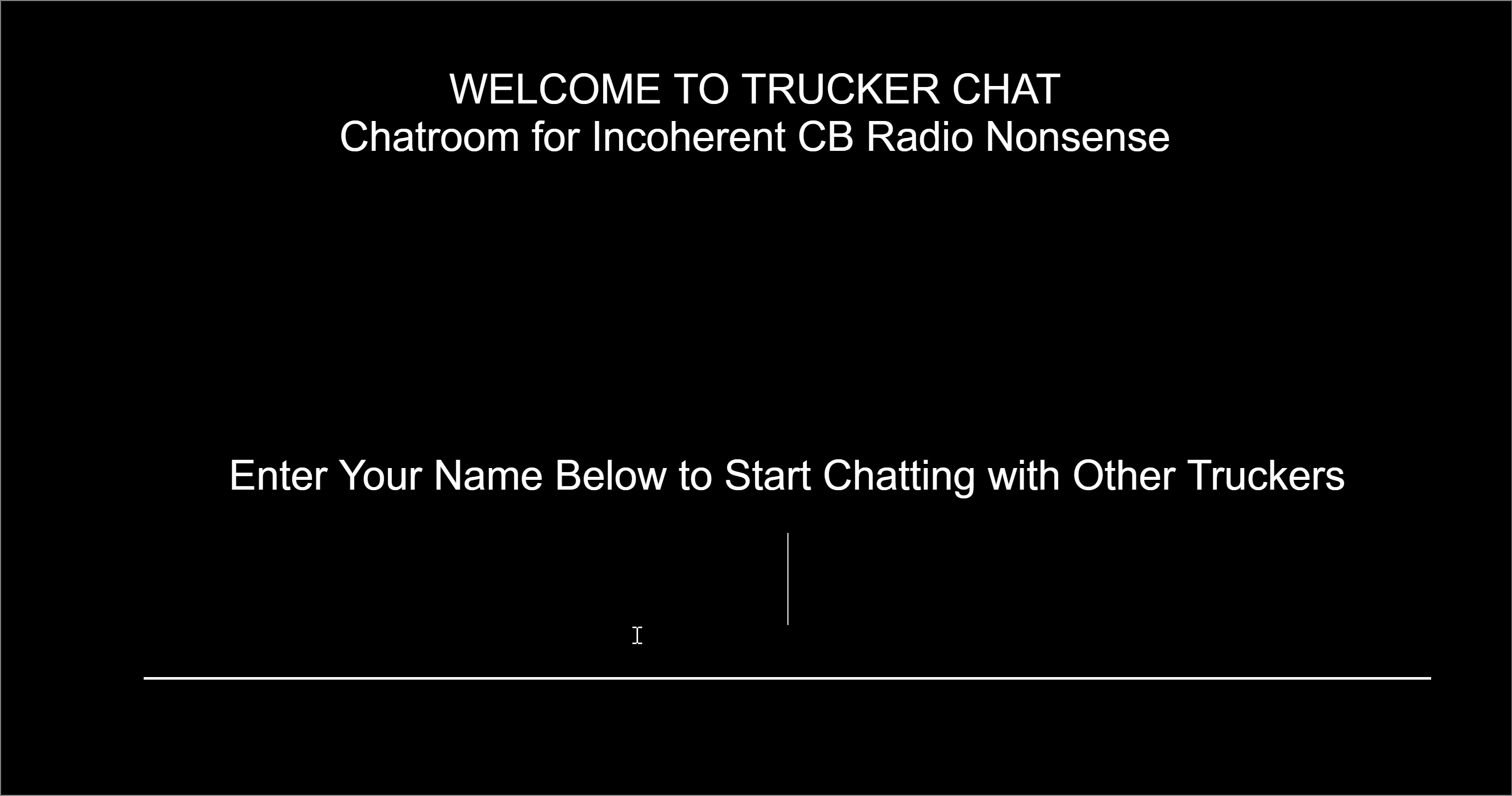 WELCOME TO TRUCKER CHAT
Chatroom for Incoherent CB Radio Nonsense

Enter Your Name Below to Start Chatting with Other Truckers